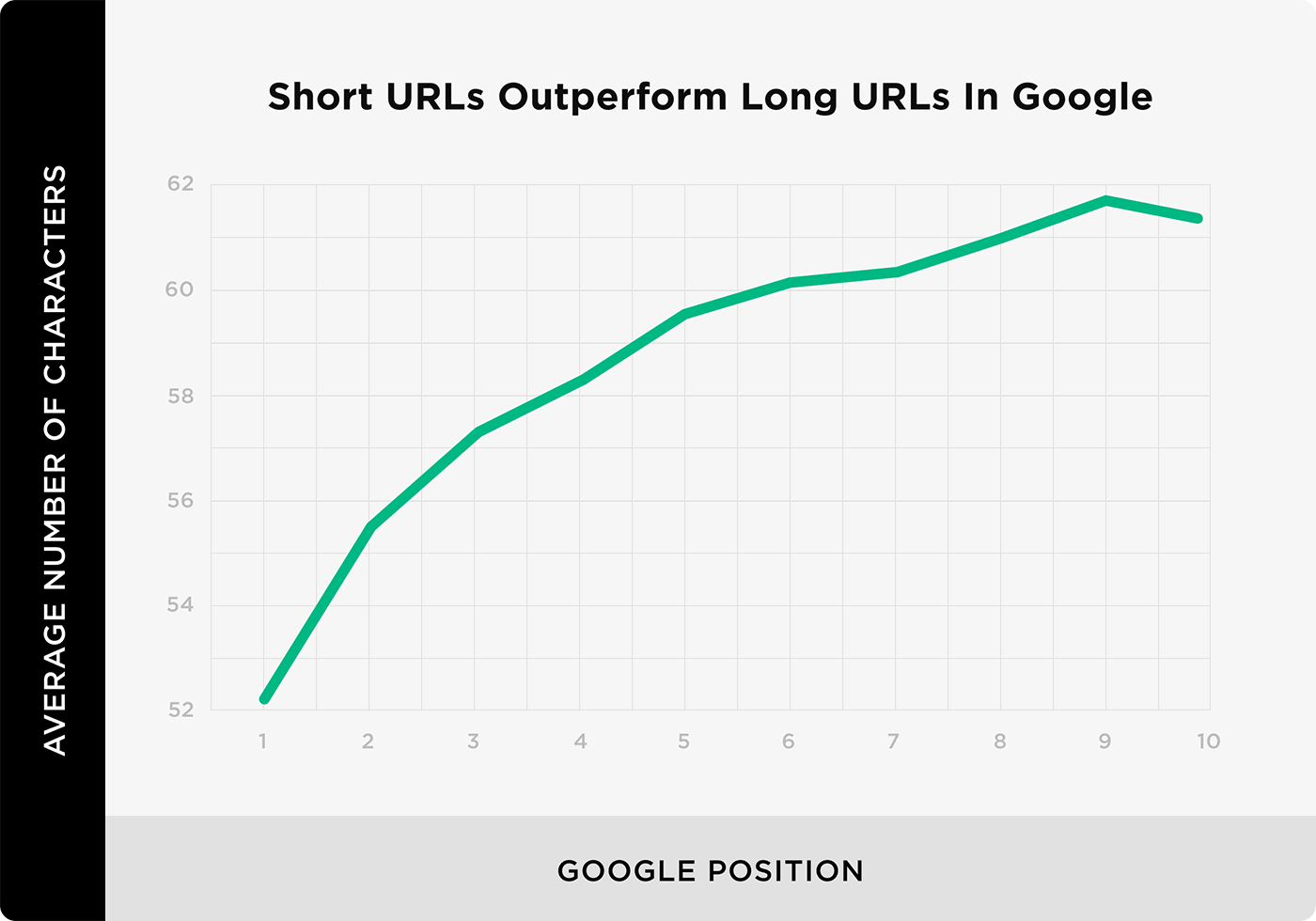 Short URLs Outperform Long URLs In Google

AVERAGE NUMBER OF CHARACTERS

62
60
58
56
54
52

1 2 3 4 5 6 7 8 9 10

GOOGLE POSITION